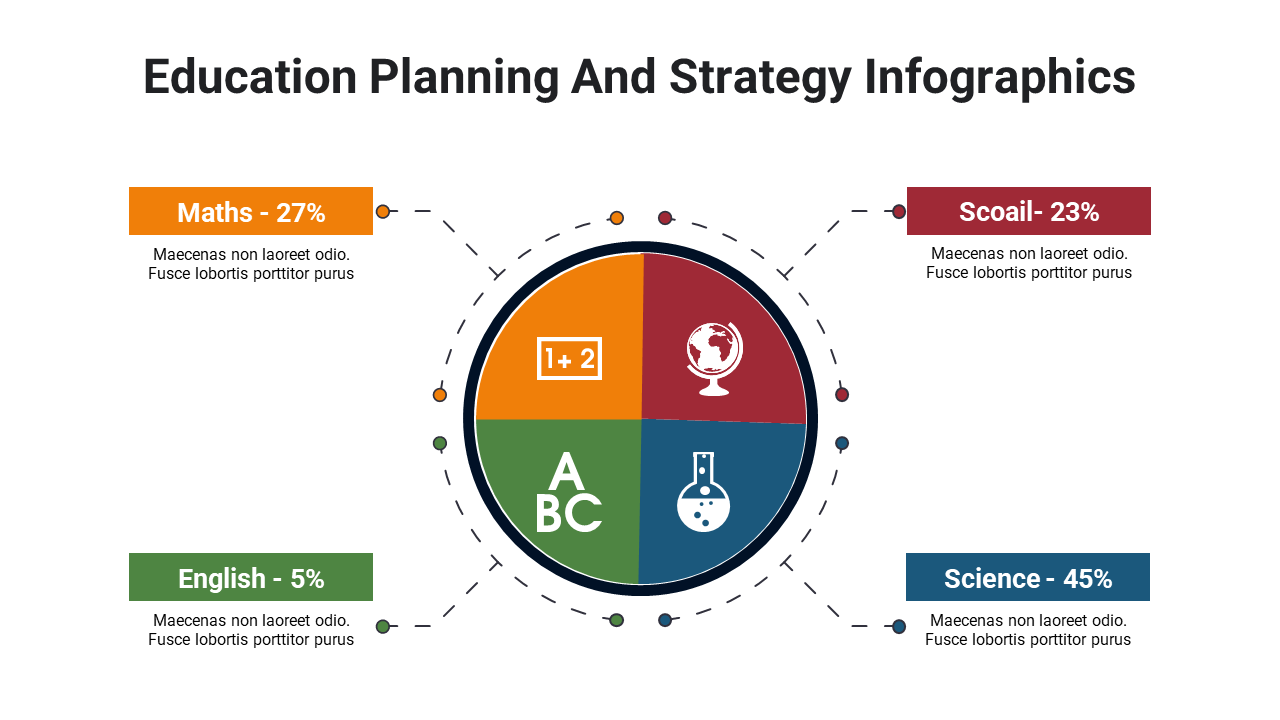 Education Planning And Strategy Infographics

Maths - 27%

Maecenas non laoreet odio. Fusce lobortis porttitor purus

Scoail- 23%

Maecenas non laoreet odio. Fusce lobortis porttitor purus

1+ 2

ABC

English - 5%

Maecenas non laoreet odio. Fusce lobortis porttitor purus

Science - 45%

Maecenas non laoreet odio. Fusce lobortis porttitor purus